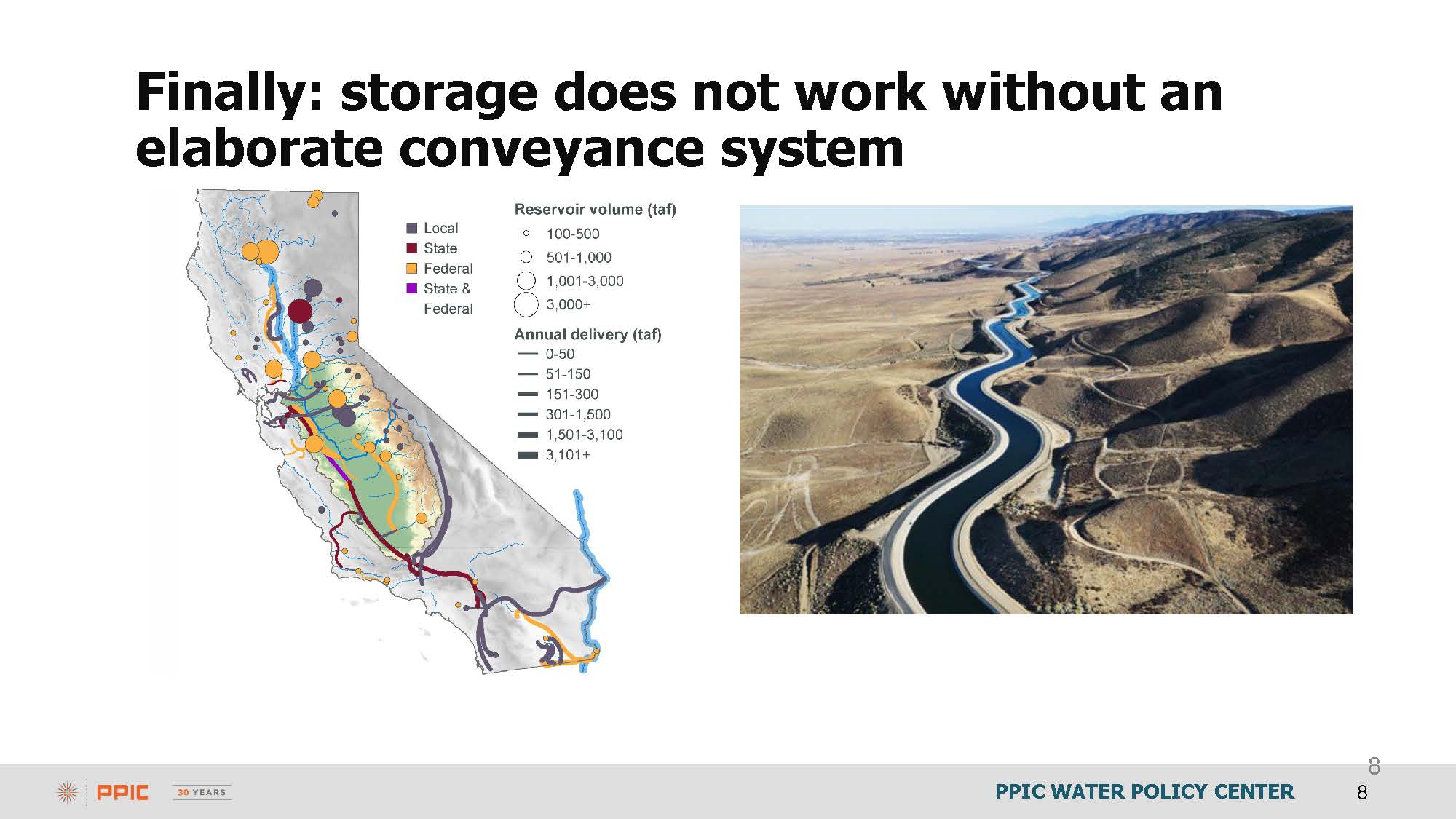 Finally: storage does not work without an elaborate conveyance system

Local
State
Federal
State & Federal

Reservoir volume (taf)
100-500
501-1,000
1,001-3,000
3,000+

Annual delivery (taf)
0-50
51-150
151-300
301-1,500
1,501-3,100
3,101+

8

PPIC 30 YEARS

PPIC WATER POLICY CENTER 8